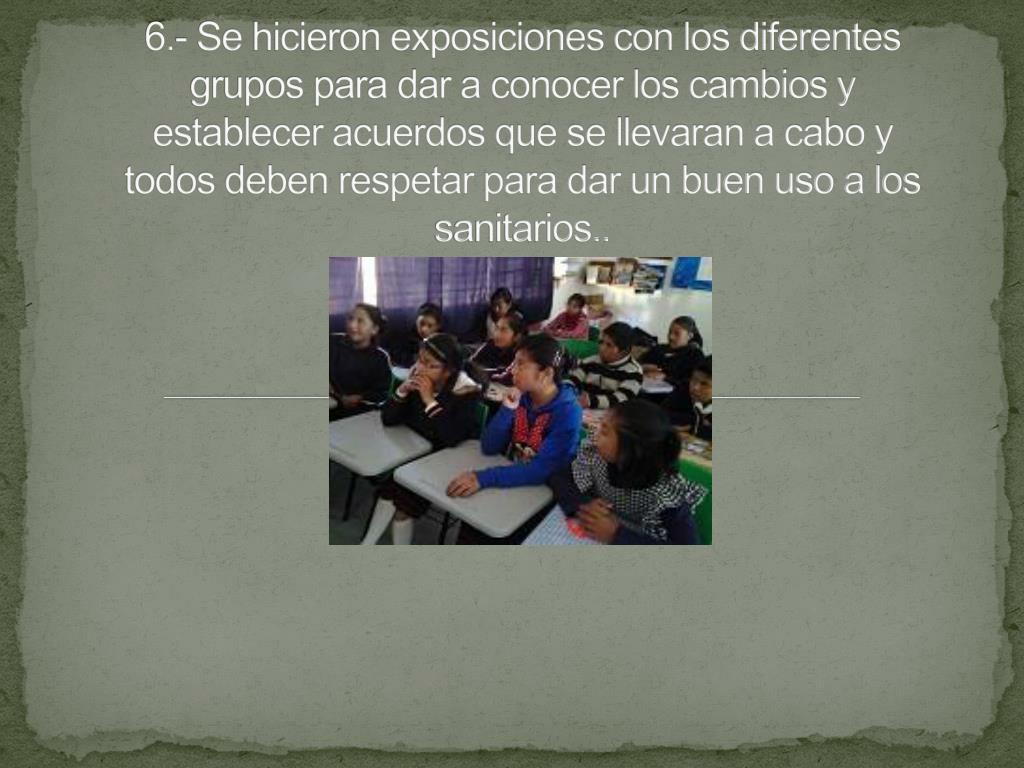 6.- Se hicieron exposiciones con los diferentes grupos para dar a conocer los cambios y establecer acuerdos que se llevaran a cabo y todos deben respetar para dar un buen uso a los sanitarios..